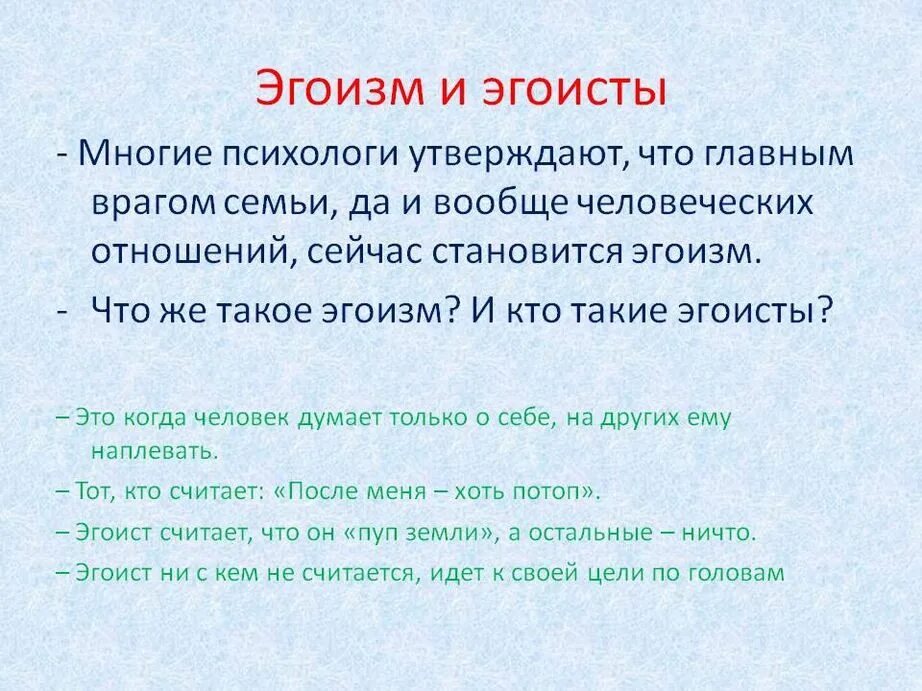 Эгоизм и эгоисты

- Многие психологи утверждают, что главным врагом семьи, да и вообще человеческих отношений, сейчас становится эгоизм.

- Что же такое эгоизм? И кто такие эгоисты?

– Это когда человек думает только о себе, на других ему наплевать.

– Тот, кто считает: «После меня – хоть потоп».

– Эгоист считает, что он «пуп земли», а остальные – ничто.

– Эгоист ни с кем не считается, идет к своей цели по головам